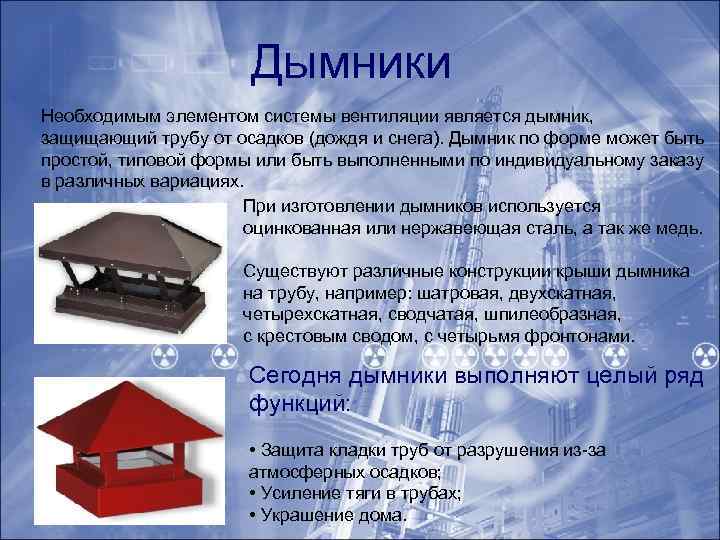 Дымники

Необходимым элементом системы вентиляции является дымник, защищающий трубу от осадков (дождя и снега). Дымник по форме может быть простой, типовой формы или быть выполненными по индивидуальному заказу в различных вариациях.

При изготовлении дымников используется оцинкованная или нержавеющая сталь, а так же медь.

Существуют различные конструкции крыши дымника на трубу, например: шатровая, двухскатная, четырехскатная, сводчатая, шпилеобразная, с крестовым сводом, с четырьмя фронтонами.

Сегодня дымники выполняют целый ряд функций:

• Защита кладки труб от разрушения из-за атмосферных осадков;
• Усиление тяги в трубах;
• Украшение дома.